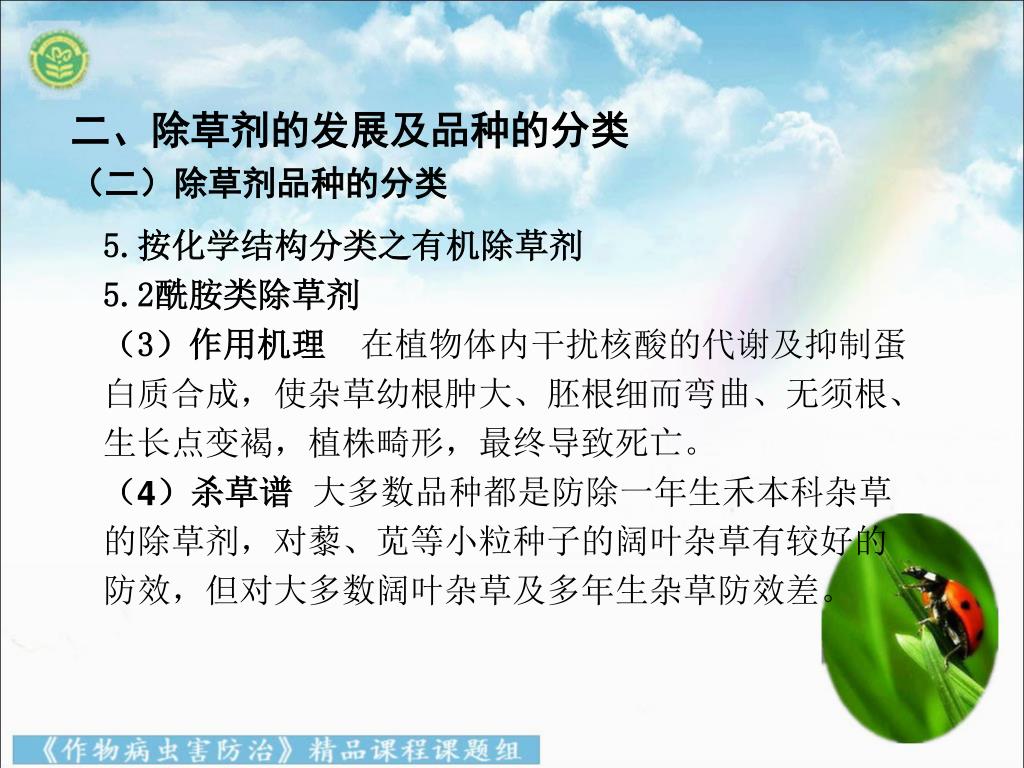 二、除草剂的发展及品种的分类

（二）除草剂品种的分类

5.按化学结构分类之有机除草剂

5.2酰胺类除草剂

（3）作用机理　在植物体内干扰核酸的代谢及抑制蛋白质合成，使杂草幼根肿大、胚根细而弯曲、无须根、生长点变褐，植株畸形，最终导致死亡。

（4）杀草谱 大多数品种都是防除一年生禾本科杂草的除草剂，对藜、苋等小粒种子的阔叶杂草有较好的防效，但对大多数阔叶杂草及多年生杂草防效差。

《作物病虫害防治》精品课程课题组